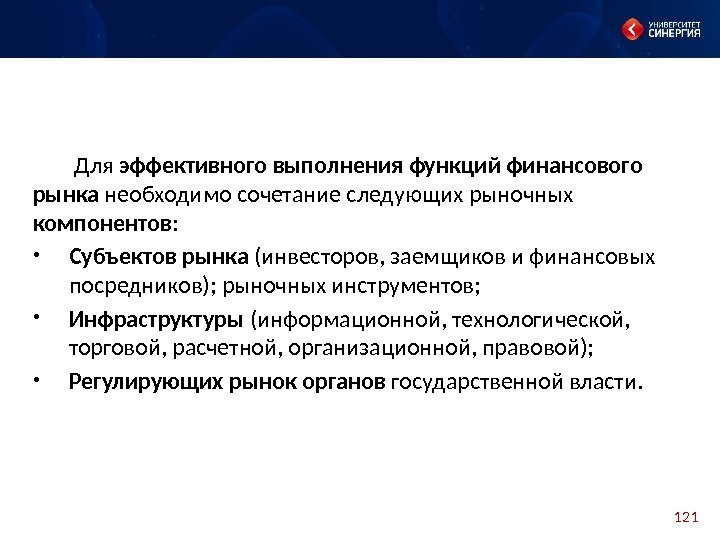 УНИВЕРСИТЕТ СИНЕРГИЯ

Для эффективного выполнения функций финансового рынка необходимо сочетание следующих рыночных компонентов:

• Субъектов рынка (инвесторов, заемщиков и финансовых посредников); рыночных инструментов;

• Инфраструктуры (информационной, технологической, торговой, расчетной, организационной, правовой);

• Регулирующих рынок органов государственной власти.

121